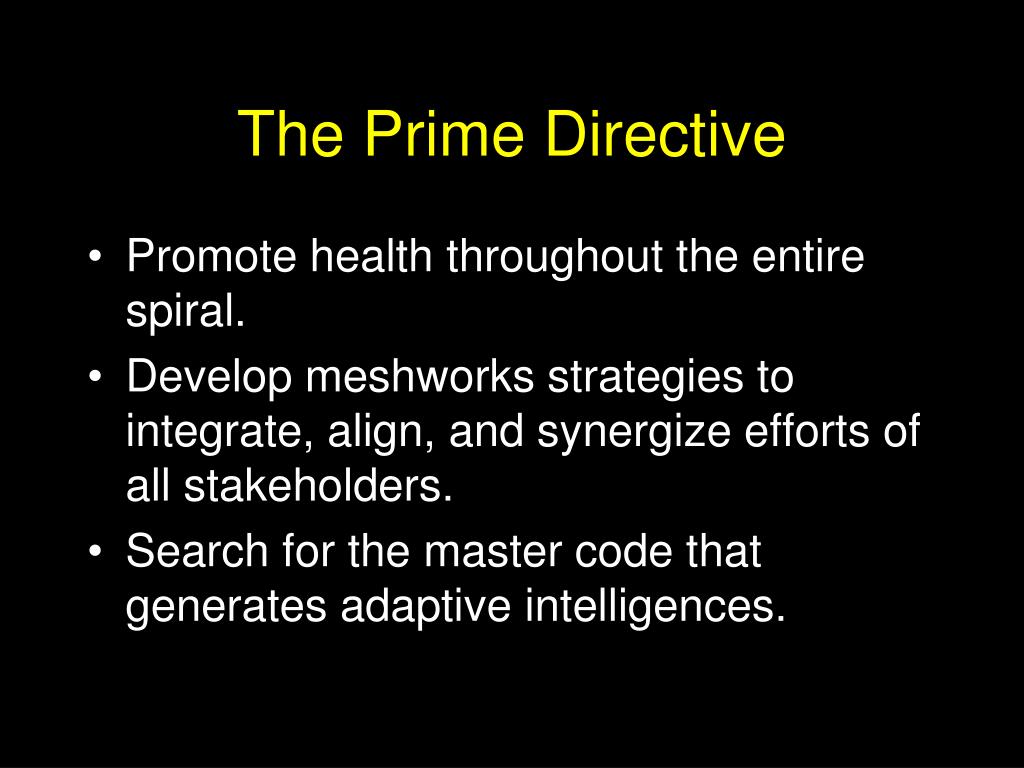 The Prime Directive

• Promote health throughout the entire spiral.
• Develop meshworks strategies to integrate, align, and synergize efforts of all stakeholders.
• Search for the master code that generates adaptive intelligences.